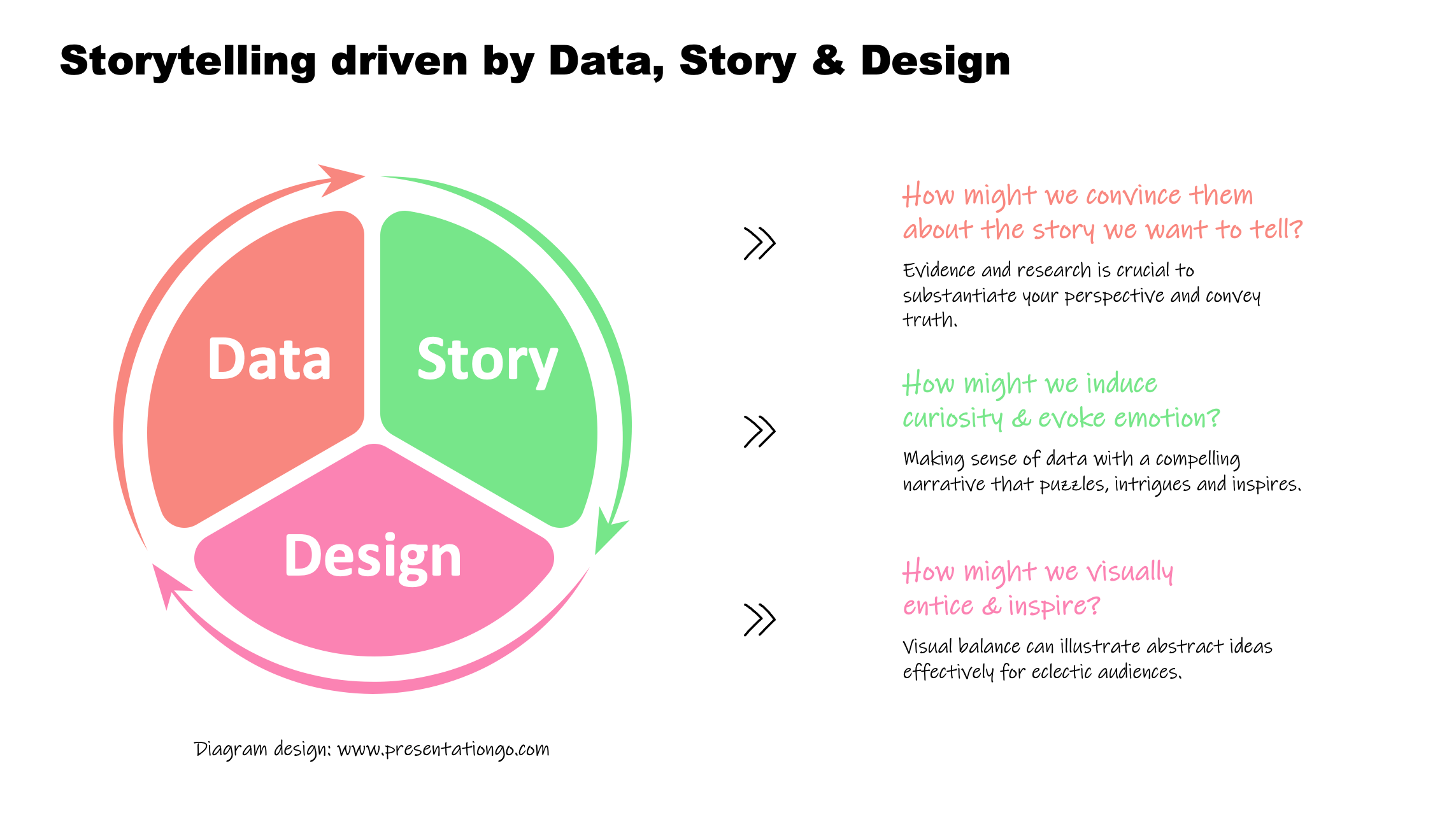 Storytelling driven by Data, Story & Design

Data

Story

Design

How might we convince them about the story we want to tell?

Evidence and research is crucial to substantiate your perspective and convey truth.

How might we induce curiosity & evoke emotion?

Making sense of data with a compelling narrative that puzzles, intrigues and inspires.

How might we visually entice & inspire?

Visual balance can illustrate abstract ideas effectively for eclectic audiences.

Diagram design: www.presentationgo.com